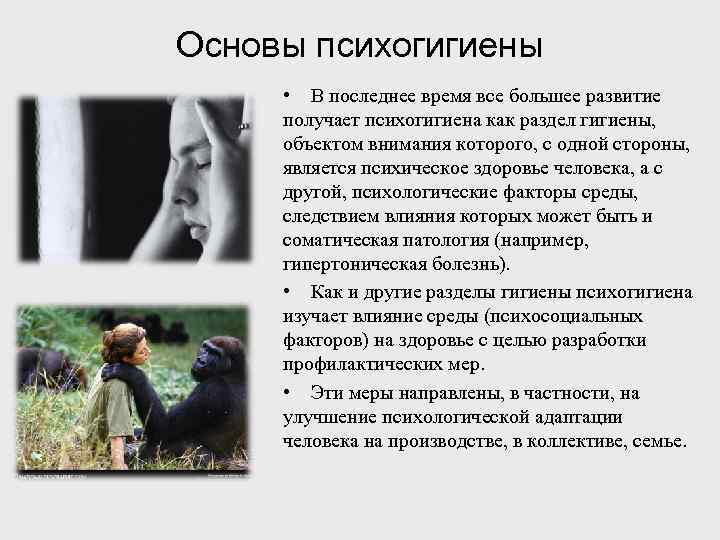 Основы психогигиены

• В последнее время все большее развитие получает психогигиена как раздел гигиены, объектом внимания которого, с одной стороны, является психическое здоровье человека, а с другой, психологические факторы среды, следствием влияния которых может быть и соматическая патология (например, гипертоническая болезнь).

• Как и другие разделы гигиены психогигиена изучает влияние среды (психосоциальных факторов) на здоровье с целью разработки профилактических мер.

• Эти меры направлены, в частности, на улучшение психологической адаптации человека на производстве, в коллективе, семье.